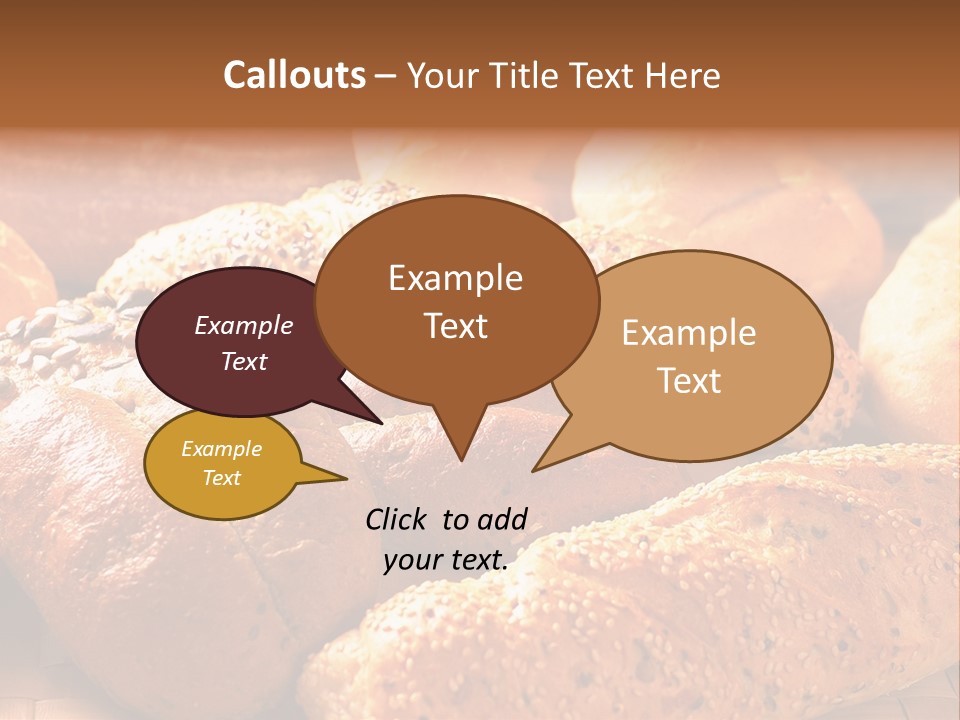 Callouts – Your Title Text Here

Example Text

Example Text

Example Text

Example Text

Click to add your text.